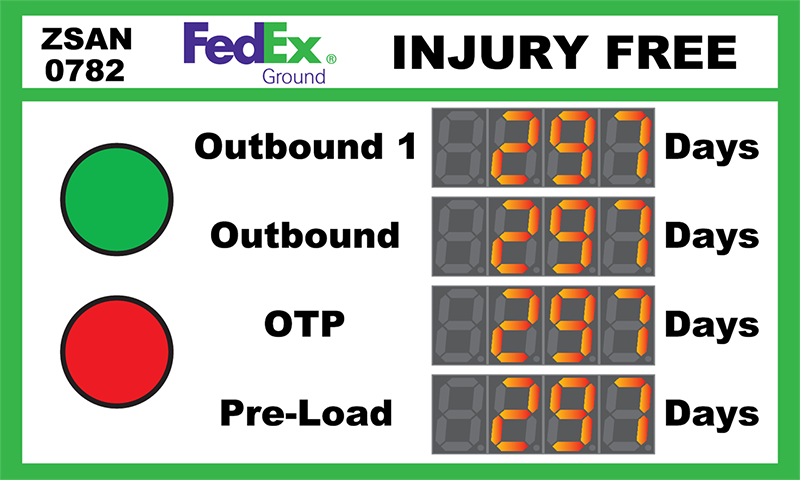 ZSAN 0782

FedEx® Ground

INJURY FREE

Outbound 1 297 Days

Outbound 297 Days

OTP 297 Days

Pre-Load 297 Days